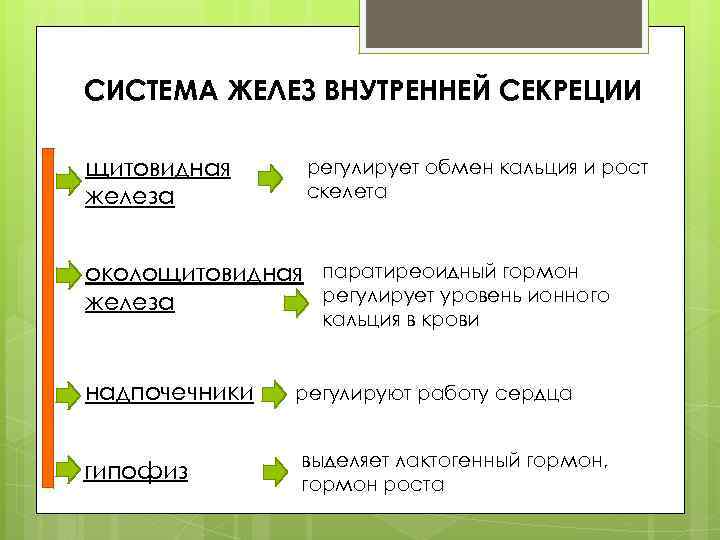 СИСТЕМА ЖЕЛЕЗ ВНУТРЕННЕЙ СЕКРЕЦИИ

щитовидная железа

регулирует обмен кальция и рост скелета

околощитовидная железа

паратиреоидный гормон регулирует уровень ионного кальция в крови

надпочечники

регулируют работу сердца

гипофиз

выделяет лактогенный гормон, гормон роста